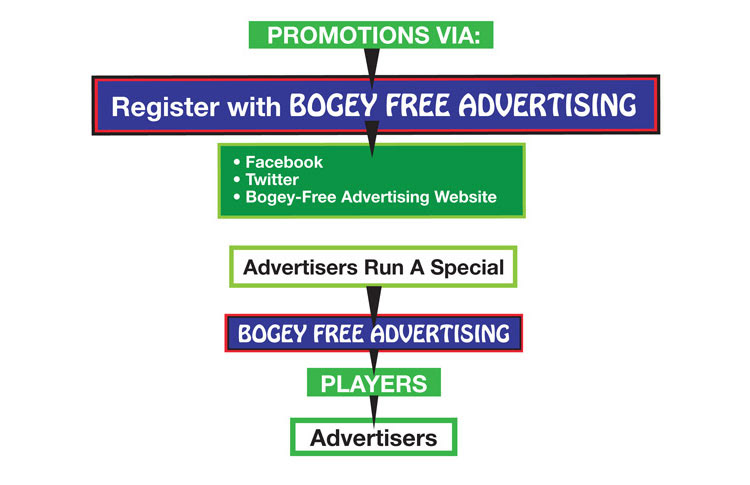 PROMOTIONS VIA:

Register with BOGEY FREE ADVERTISING

• Facebook
• Twitter
• Bogey-Free Advertising Website

Advertisers Run A Special

BOGEY FREE ADVERTISING

PLAYERS

Advertisers